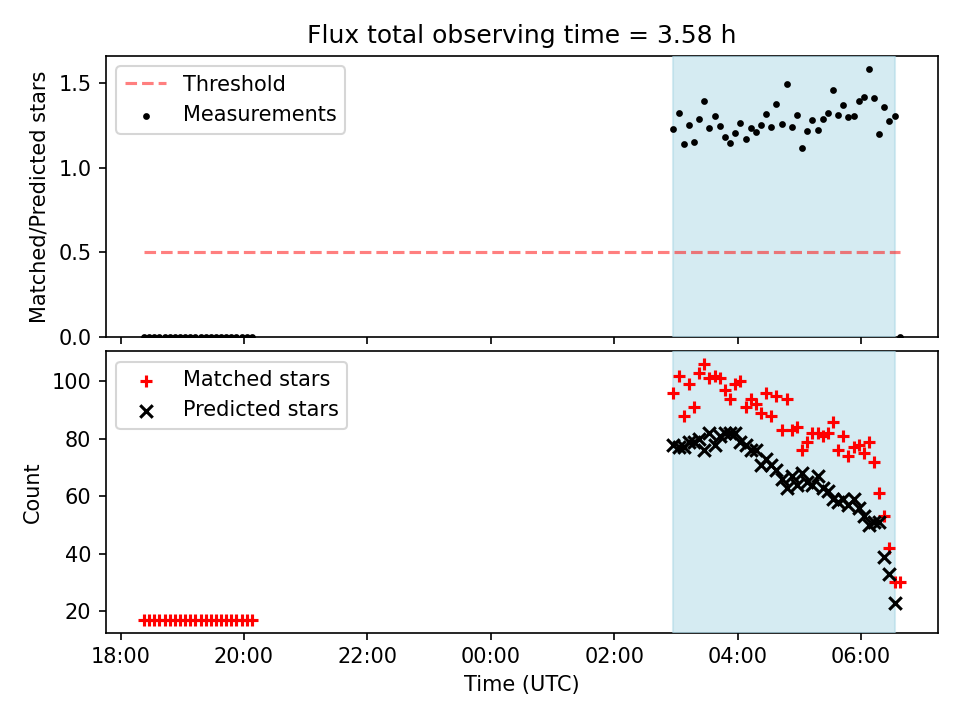 Flux total observing time = 3.58 h

Threshold
Measurements

Matched/Predicted stars

1.5
1.0
0.5
0.0

Matched stars
Predicted stars

Count

100
80
60
40
20

18:00
20:00
22:00
00:00
02:00
04:00
06:00

Time (UTC)